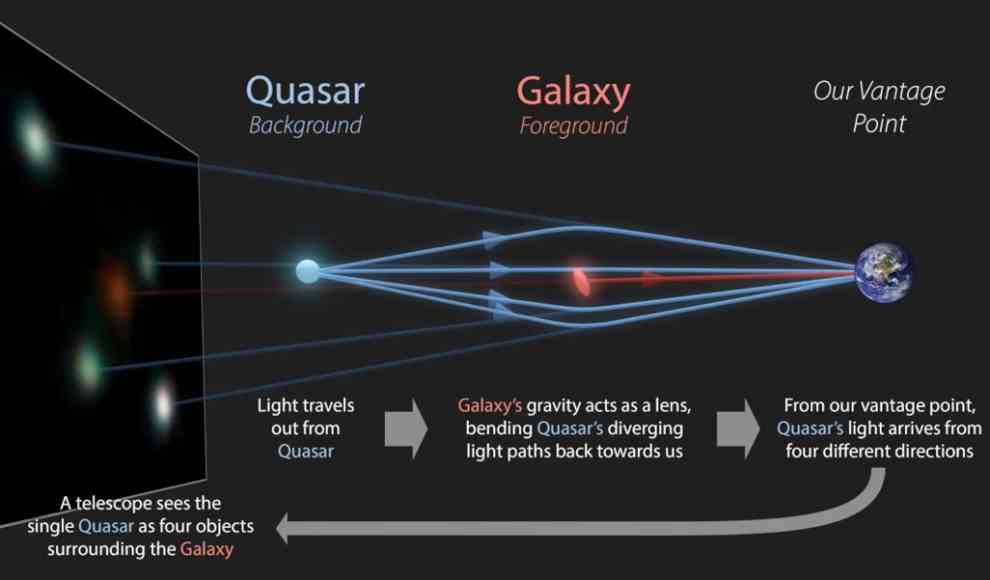 Quasar
Background

Galaxy
Foreground

Our Vantage Point

Light travels out from Quasar

Galaxy's gravity acts as a lens, bending Quasar's diverging light paths back towards us

From our vantage point, Quasar's light arrives from four different directions

A telescope sees the single Quasar as four objects surrounding the Galaxy